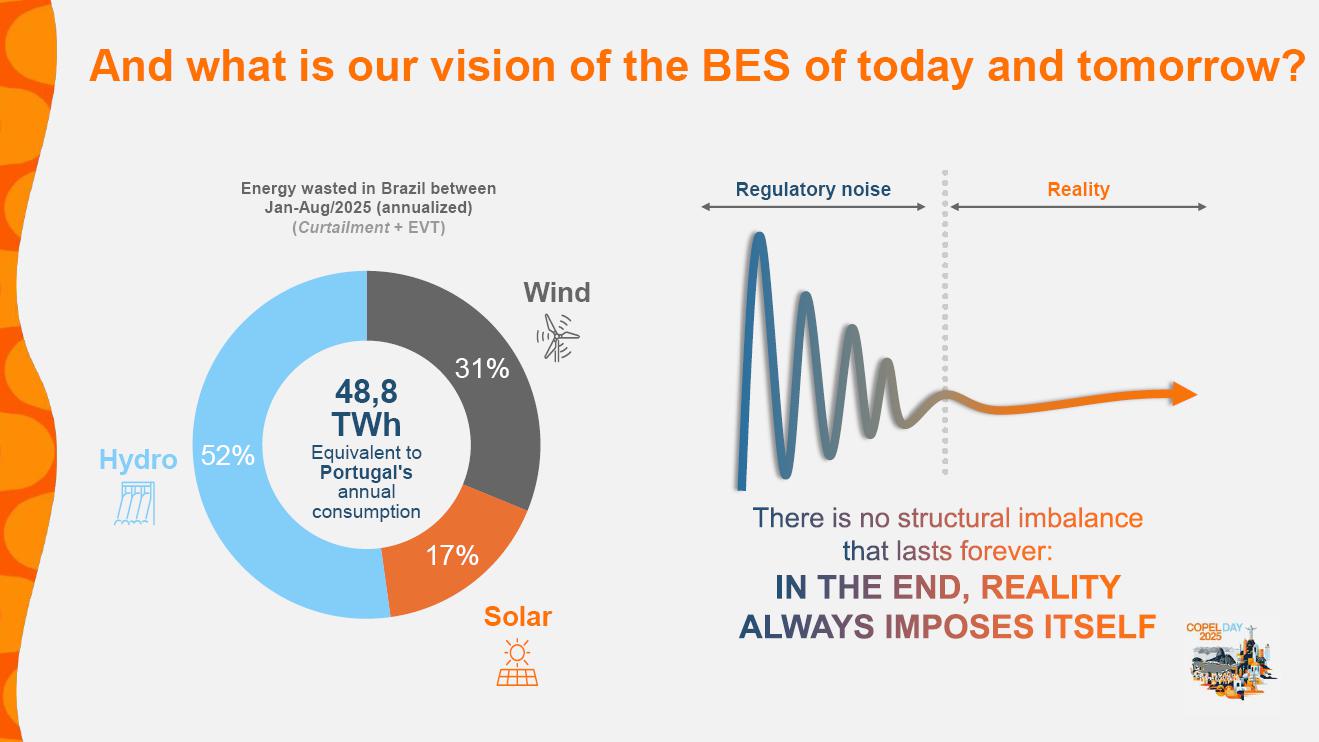 And what is our vision of the BES of today and tomorrow?

Energy wasted in Brazil between Jan-Aug/2025 (annualized) (Curtailment + EVT)

Wind

31%

48,8 TWh

Equivalent to Portugal's annual consumption

Hydro

52%

17%

Solar

Regulatory noise

Reality

There is no structural imbalance that lasts forever:

IN THE END, REALITY ALWAYS IMPOSES ITSELF

COPEL DAY 2025